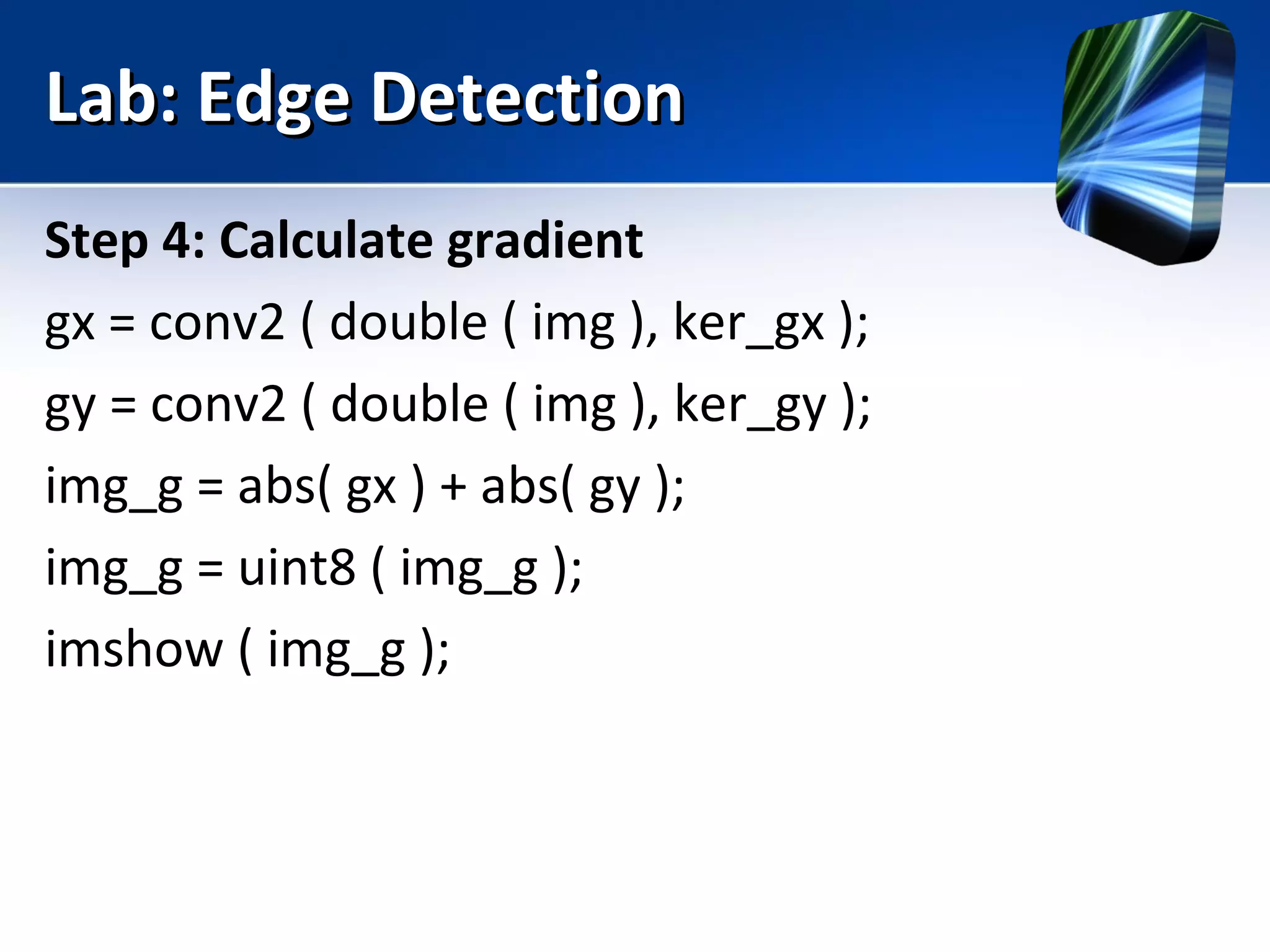 Lab: Edge Detection

Step 4: Calculate gradient

gx = conv2 ( double ( img ), ker_gx );

gy = conv2 ( double ( img ), ker_gy );

img_g = abs( gx ) + abs( gy );

img_g = uint8 ( img_g );

imshow ( img_g );